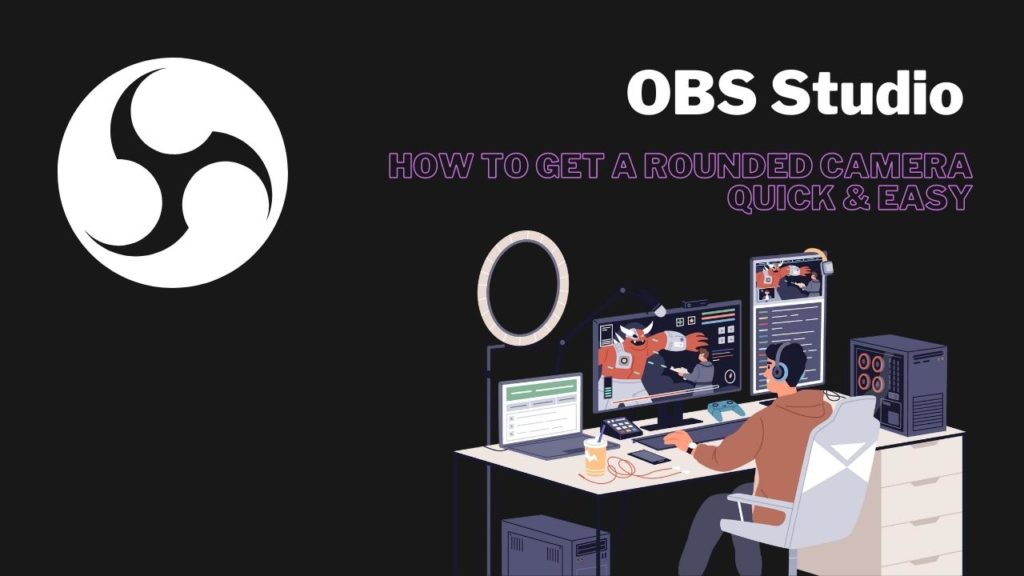 OBS Studio

HOW TO GET A ROUNDED CAMERA
QUICK & EASY